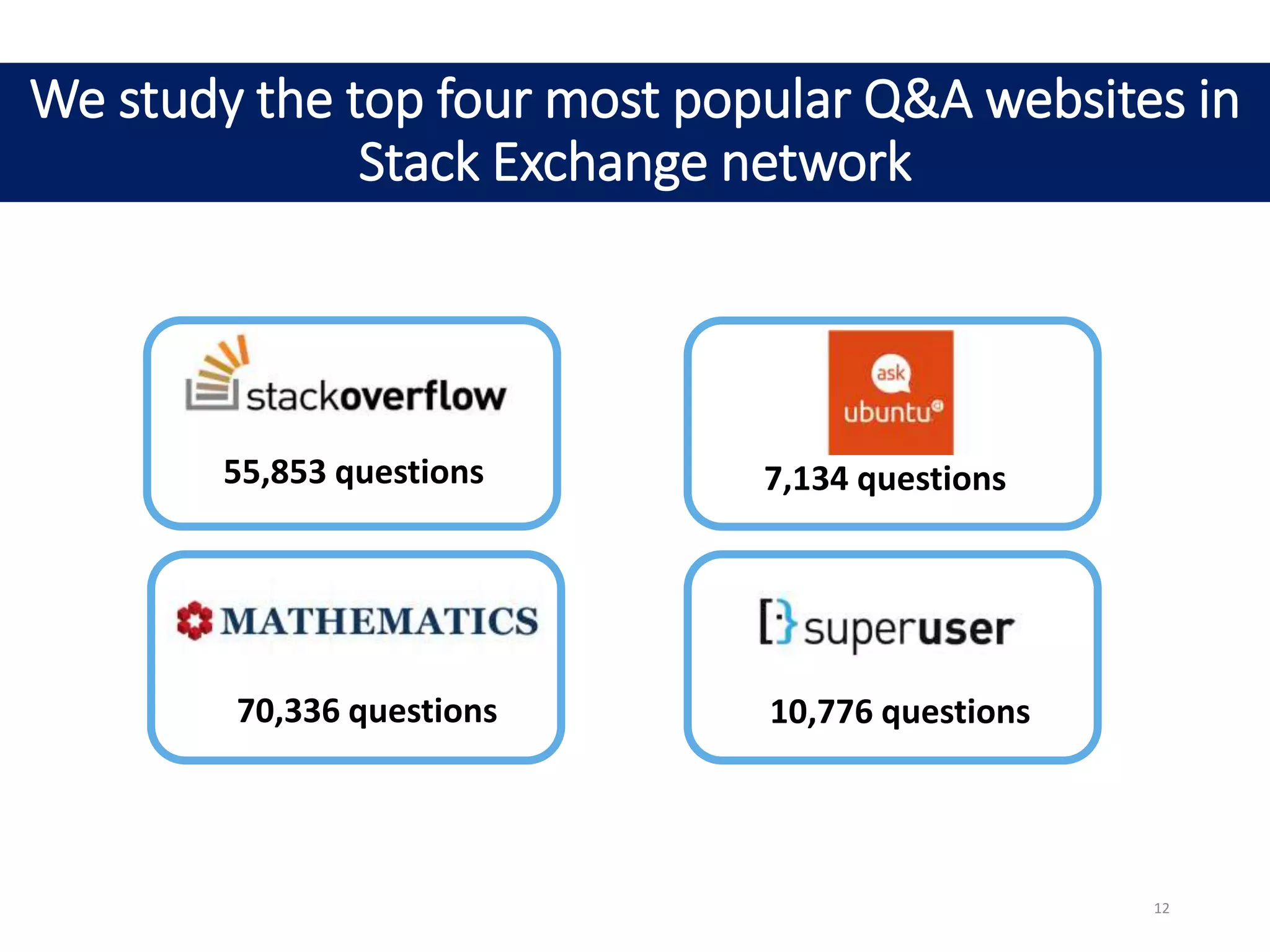 We study the top four most popular Q&A websites in Stack Exchange network

stackoverflow

55,853 questions

ask ubuntu

7,134 questions

MATHEMATICS

70,336 questions

superuser

10,776 questions

12